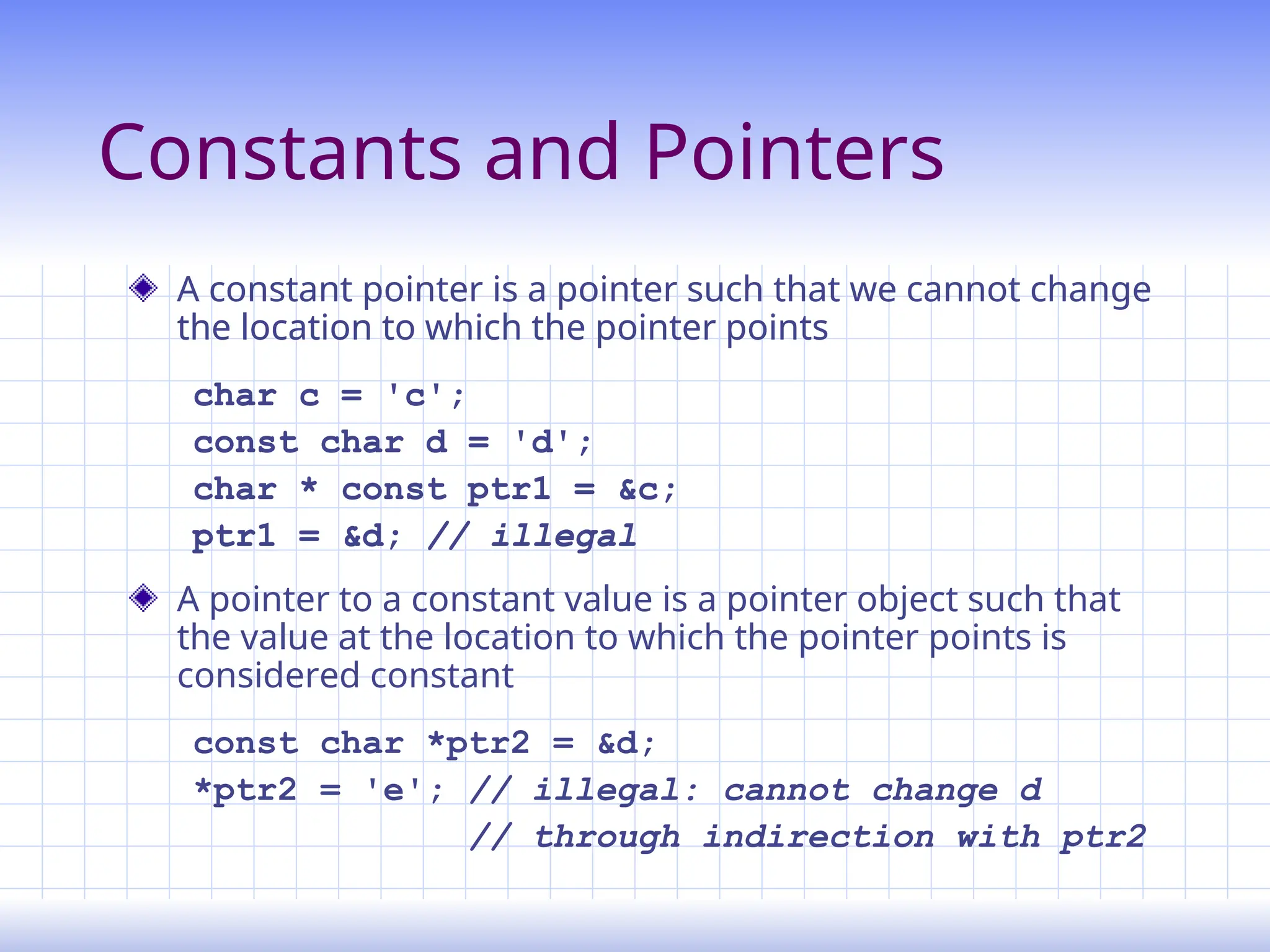 Constants and Pointers

A constant pointer is a pointer such that we cannot change the location to which the pointer points

char c = 'c';
const char d = 'd';
char * const ptr1 = &c;
ptr1 = &d; // illegal

A pointer to a constant value is a pointer object such that the value at the location to which the pointer points is considered constant

const char *ptr2 = &d;
*ptr2 = 'e'; // illegal: cannot change d
             // through indirection with ptr2